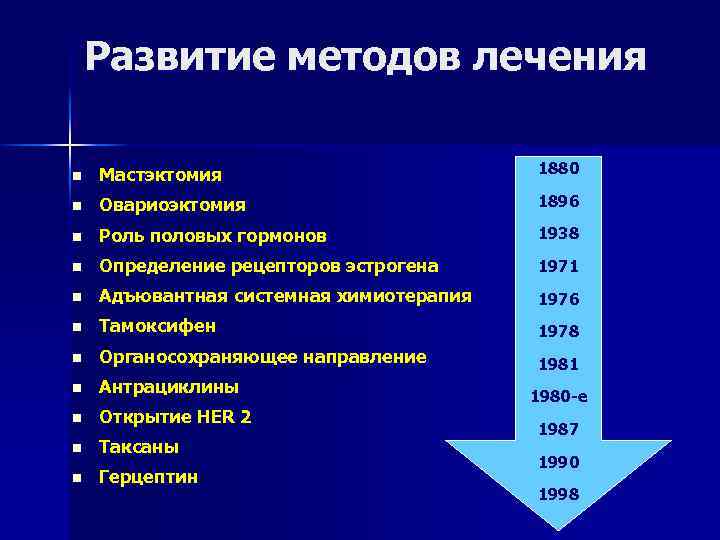 Развитие методов лечения

- Мастэктомия
- Овариоэктомия
- Роль половых гормонов
- Определение рецепторов эстрогена
- Адъювантная системная химиотерапия
- Тамоксифен
- Органосохраняющее направление
- Антрациклины
- Открытие HER 2
- Таксаны
- Герцептин

1880
1896
1938
1971
1976
1978
1981
1980-е
1987
1990
1998